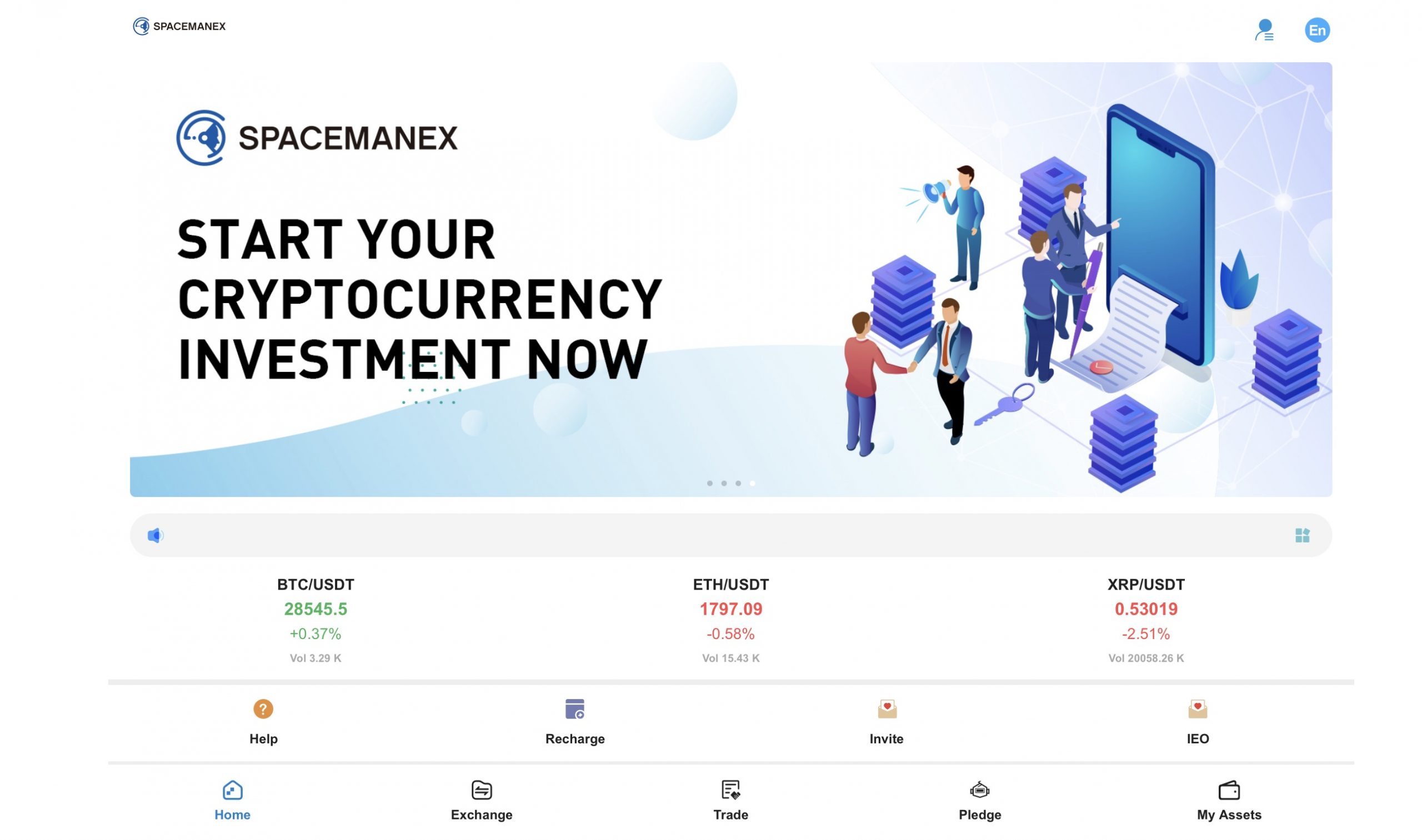 SPACEMANEX

En

SPACEMANEX

START YOUR CRYPTOCURRENCY INVESTMENT NOW

BTC/USDT
28545.5
+0.37%
Vol 3.29 K

ETH/USDT
1797.09
-0.58%
Vol 15.43 K

XRP/USDT
0.53019
-2.51%
Vol 20058.26 K

Help

Recharge

Invite

IEO

Home

Exchange

Trade

Pledge

My Assets